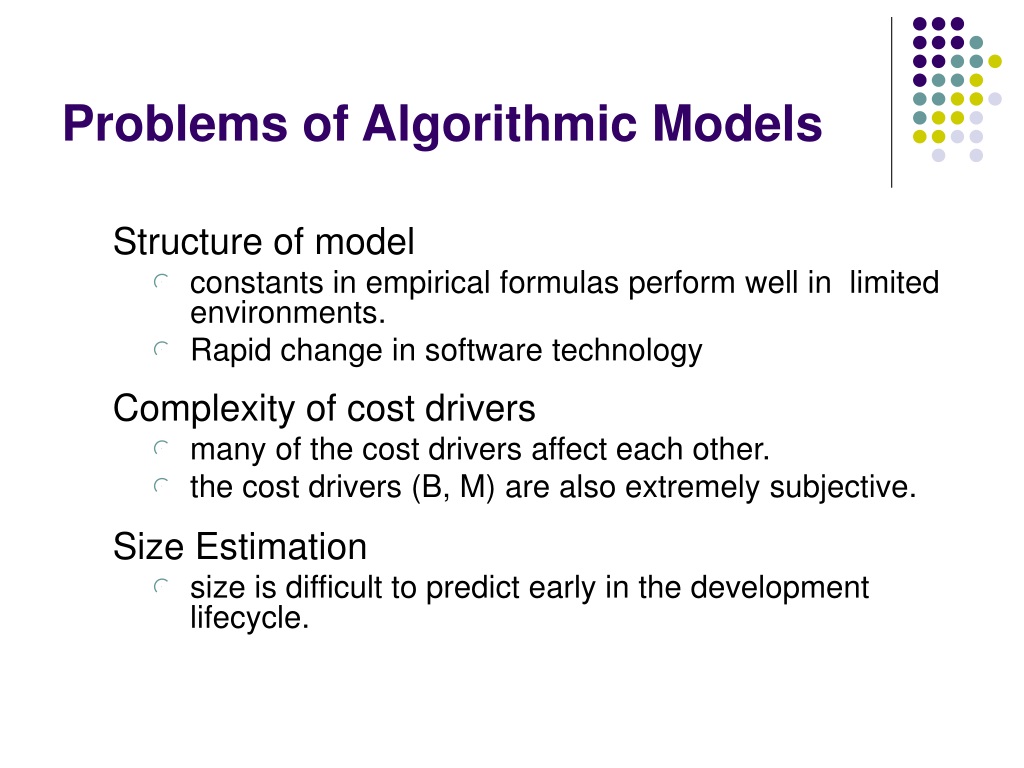 Problems of Algorithmic Models

Structure of model

constants in empirical formulas perform well in limited environments.

Rapid change in software technology

Complexity of cost drivers

many of the cost drivers affect each other.

the cost drivers (B, M) are also extremely subjective.

Size Estimation

size is difficult to predict early in the development lifecycle.